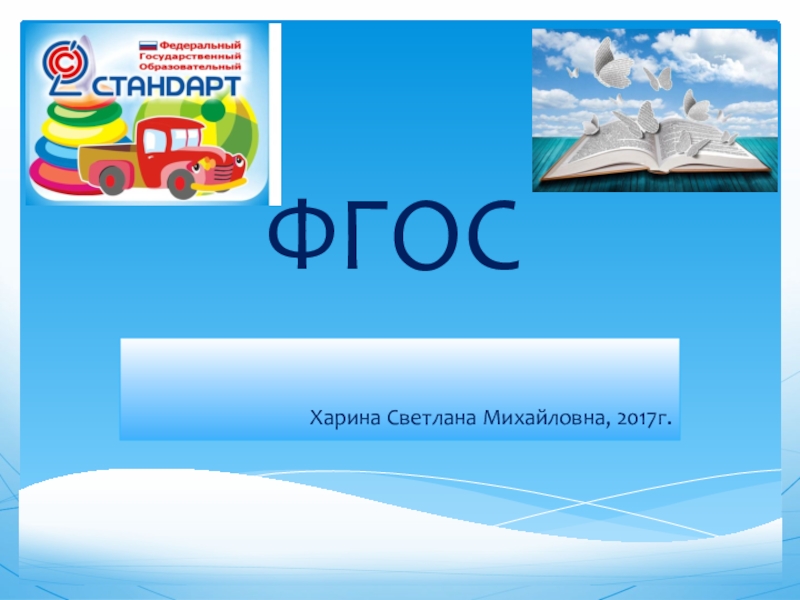 Федеральный
Государственный
Образовательный
СТАНДАРТ

ФГОС

Харина Светлана Михайловна, 2017г.